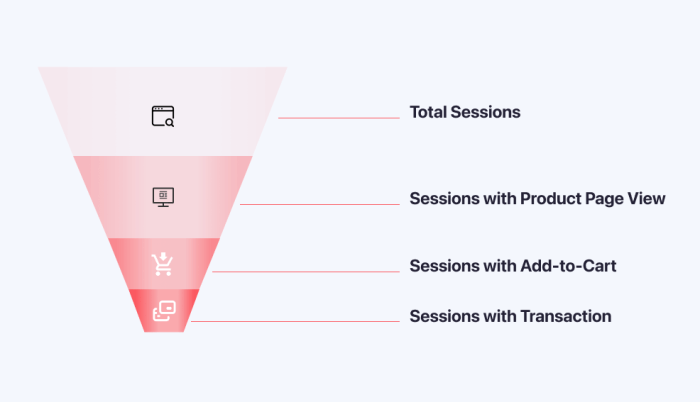 Total Sessions

Sessions with Product Page View

Sessions with Add-to-Cart

Sessions with Transaction